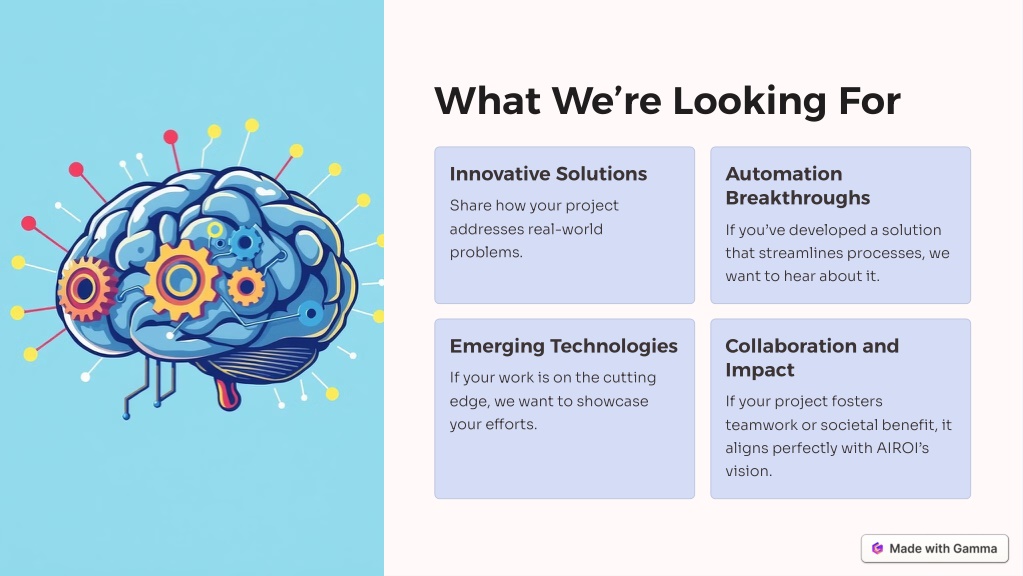 What We're Looking For

Innovative Solutions

Share how your project addresses real-world problems.

Automation Breakthroughs

If you've developed a solution that streamlines processes, we want to hear about it.

Emerging Technologies

If your work is on the cutting edge, we want to showcase your efforts.

Collaboration and Impact

If your project fosters teamwork or societal benefit, it aligns perfectly with AIROI's vision.

Made with Gamma